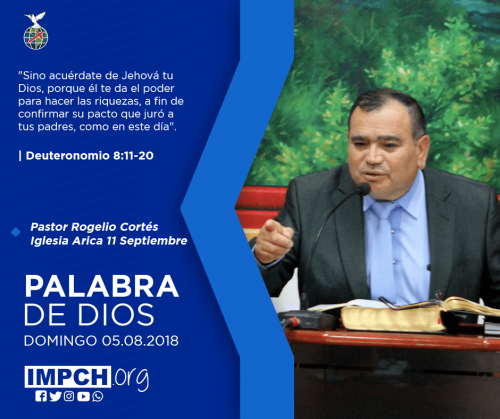 "Sino acuérdate de Jehová tu Dios, porque él te da el poder para hacer las riquezas, a fin de confirmar su pacto que juró a tus padres, como en este día".

| Deuteronomio 8:11-20

Pastor Rogelio Cortés
Iglesia Arica 11 Septiembre

PALABRA
DE DIOS
DOMINGO 05.08.2018

IMPCH.org